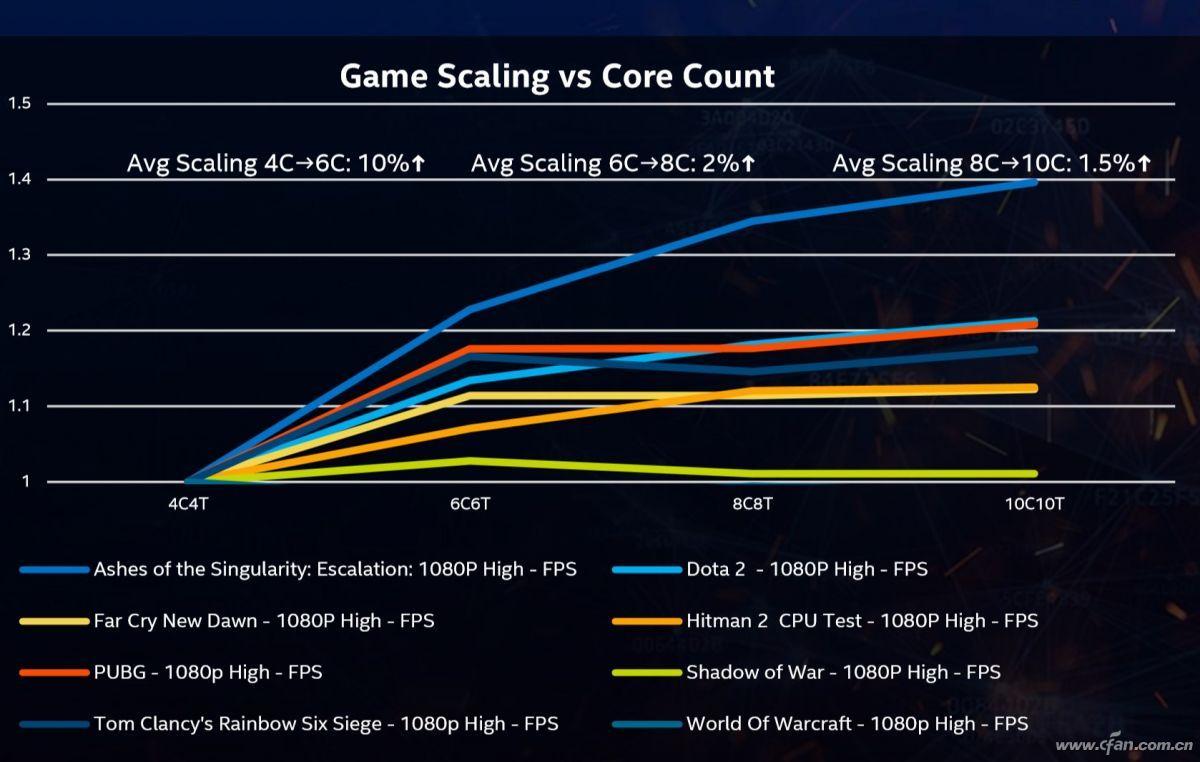 Game Scaling vs Core Count

1.5
1.4
1.3
1.2
1.1
1

Avg Scaling 4C→6C: 10%↑ Avg Scaling 6C→8C: 2%↑ Avg Scaling 8C→10C: 1.5%↑

4C4T 6C6T 8C8T 10C10T

Ashes of the Singularity: Escalation: 1080P High - FPS
Dota 2 - 1080P High - FPS
Far Cry New Dawn - 1080P High - FPS
Hitman 2 CPU Test - 1080P High - FPS
PUBG - 1080p High - FPS
Shadow of War - 1080P High - FPS
Tom Clancy's Rainbow Six Siege - 1080p High - FPS
World Of Warcraft - 1080p High - FPS

www.cfan.com.cn